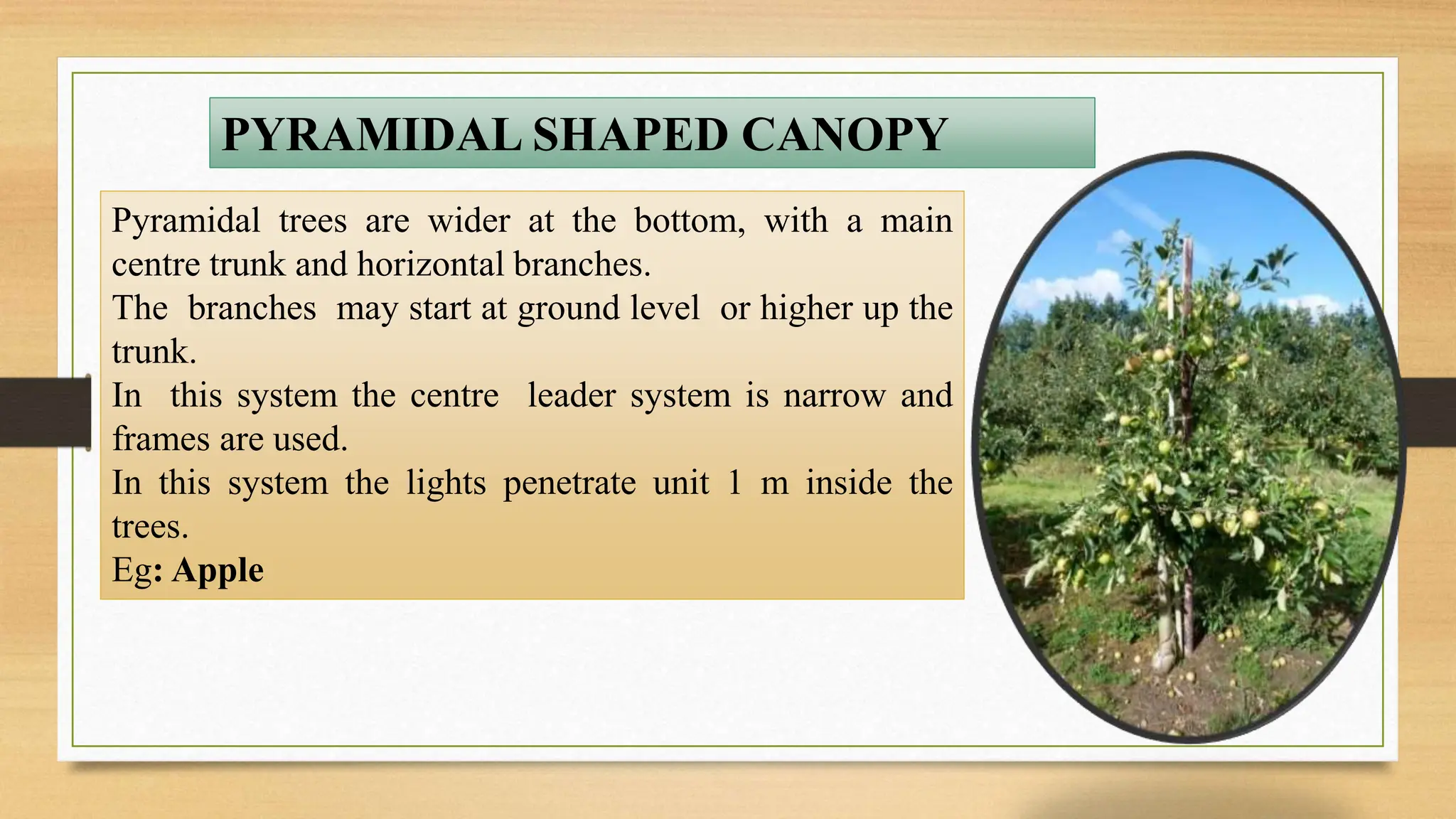 PYRAMIDAL SHAPED CANOPY

Pyramidal trees are wider at the bottom, with a main centre trunk and horizontal branches.
The branches may start at ground level or higher up the trunk.
In this system the centre leader system is narrow and frames are used.
In this system the lights penetrate unit 1 m inside the trees.
Eg: Apple